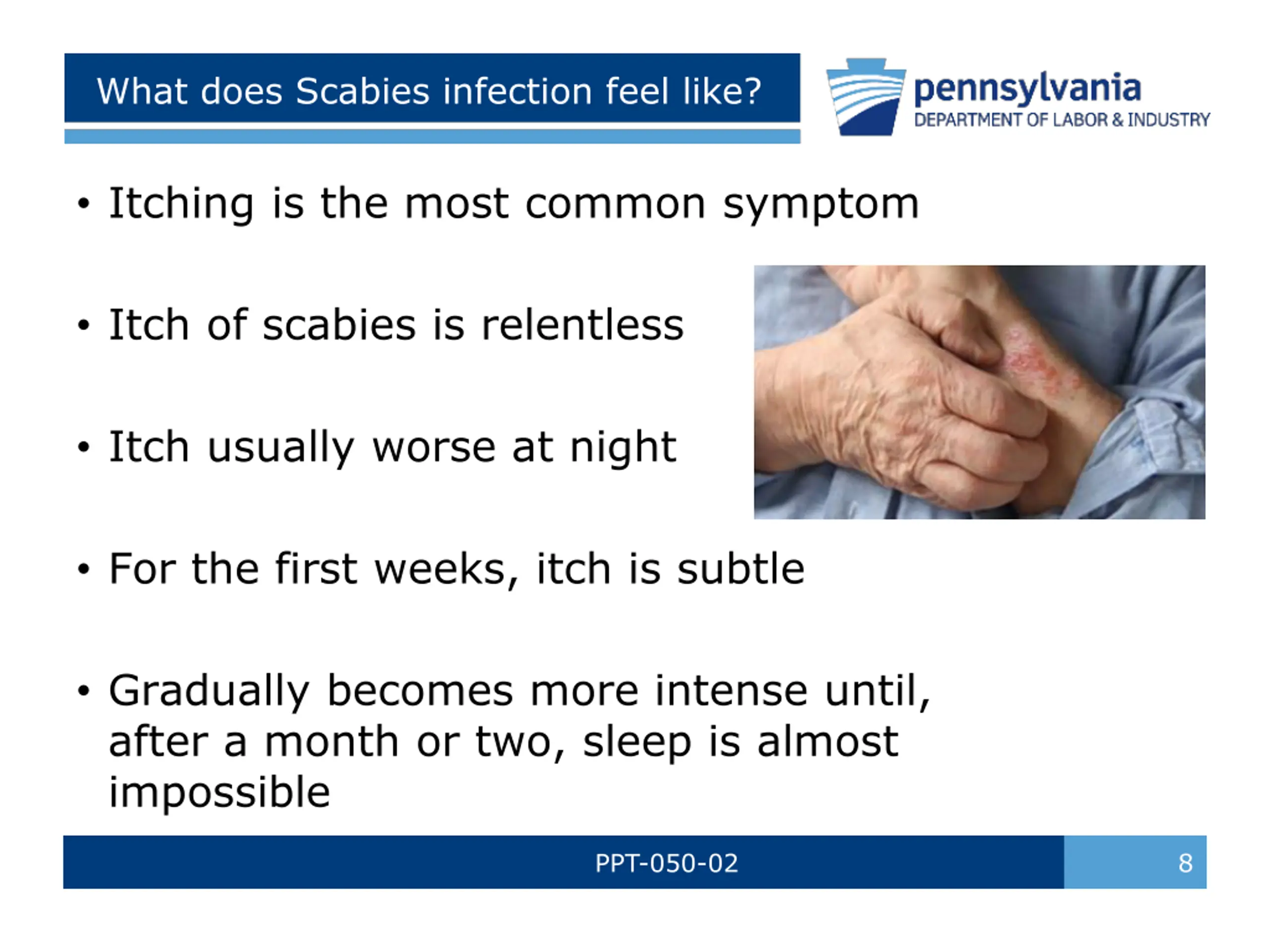 What does Scabies infection feel like?

pennsylvania
DEPARTMENT OF LABOR & INDUSTRY

• Itching is the most common symptom

• Itch of scabies is relentless

• Itch usually worse at night

• For the first weeks, itch is subtle

• Gradually becomes more intense until, after a month or two, sleep is almost impossible

PPT-050-02

8